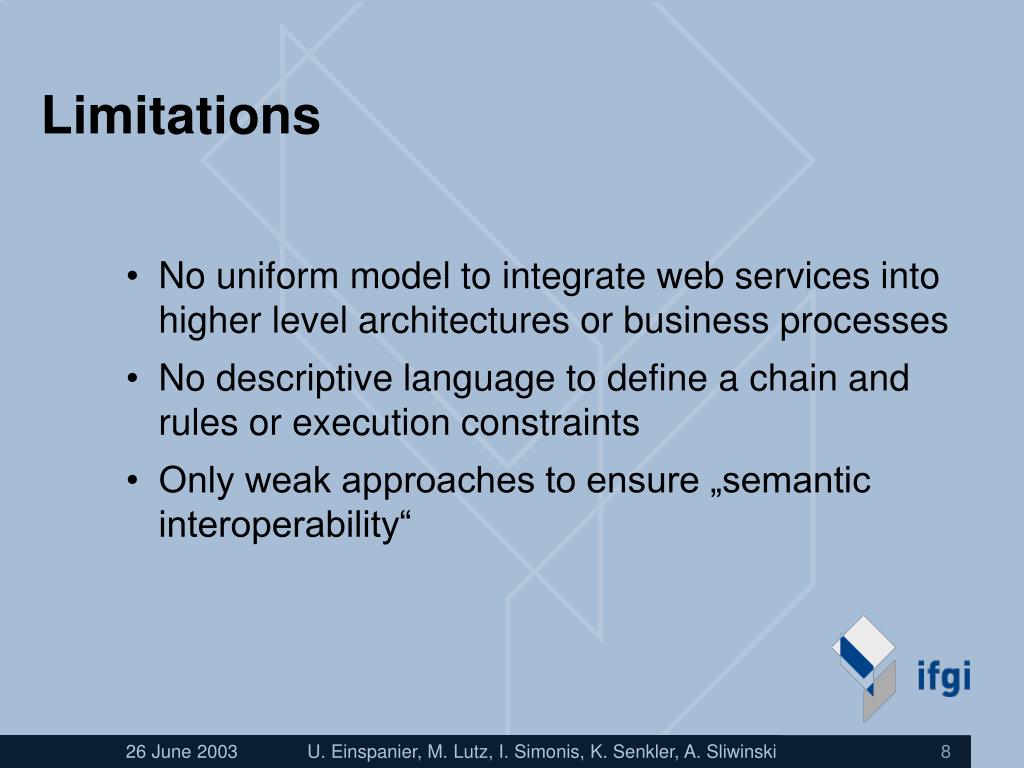 Limitations

• No uniform model to integrate web services into higher level architectures or business processes
• No descriptive language to define a chain and rules or execution constraints
• Only weak approaches to ensure „semantic interoperability“

ifgi

26 June 2003 U. Einspanier, M. Lutz, I. Simonis, K. Senkler, A. Sliwinski 8